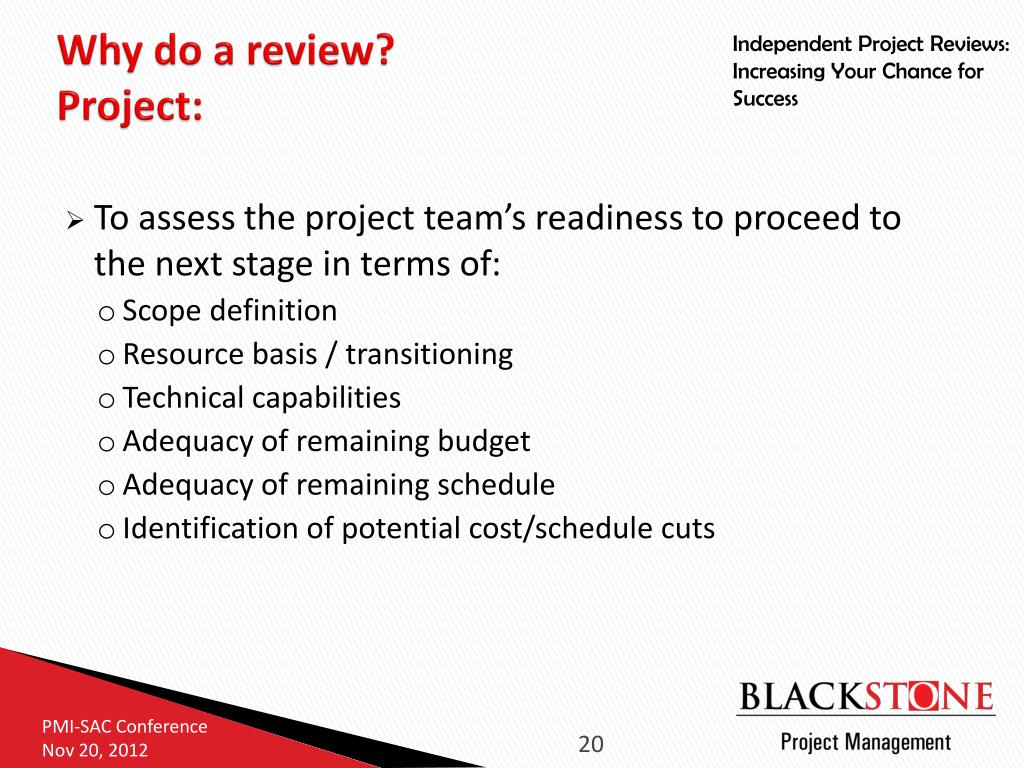 Why do a review?
Project:

Independent Project Reviews: Increasing Your Chance for Success

➢ To assess the project team's readiness to proceed to the next stage in terms of:
o Scope definition
o Resource basis / transitioning
o Technical capabilities
o Adequacy of remaining budget
o Adequacy of remaining schedule
o Identification of potential cost/schedule cuts

PMI-SAC Conference
Nov 20, 2012

20

BLACKSTONE
Project Management